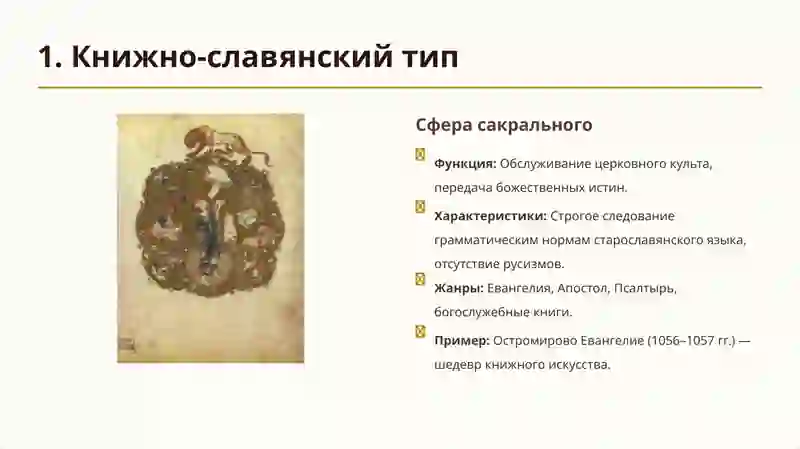 1. Книжно-славянский тип

Сфера сакрального

Функция: Обслуживание церковного культа, передача божественных истин.

Характеристики: Строгое следование грамматическим нормам старославянского языка, отсутствие русизмов.

Жанры: Евангелия, Апостол, Псалтырь, богослужебные книги.

Пример: Остромирово Евангелие (1056–1057 гг.) — шедевр книжного искусства.